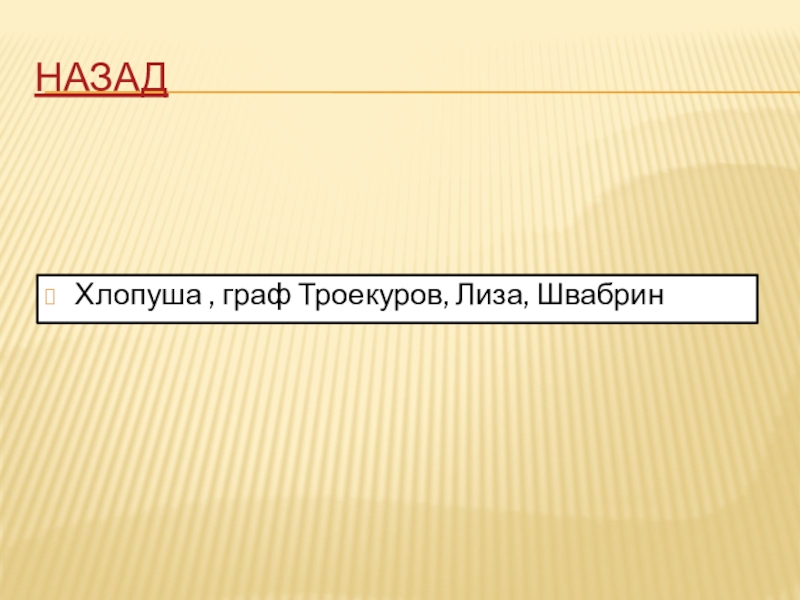 НАЗАД

Хлопуша , граф Троекуров, Лиза, Швабрин